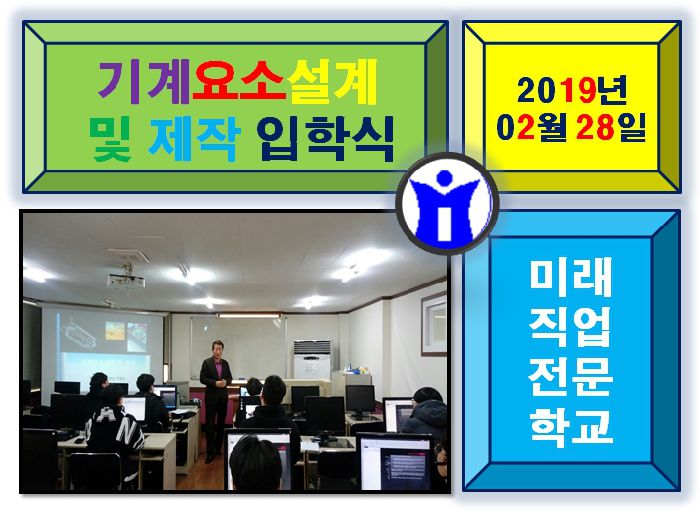 기계요소설계
및 제작 입학식

2019년
02월 28일

미래
직업
전문
학교